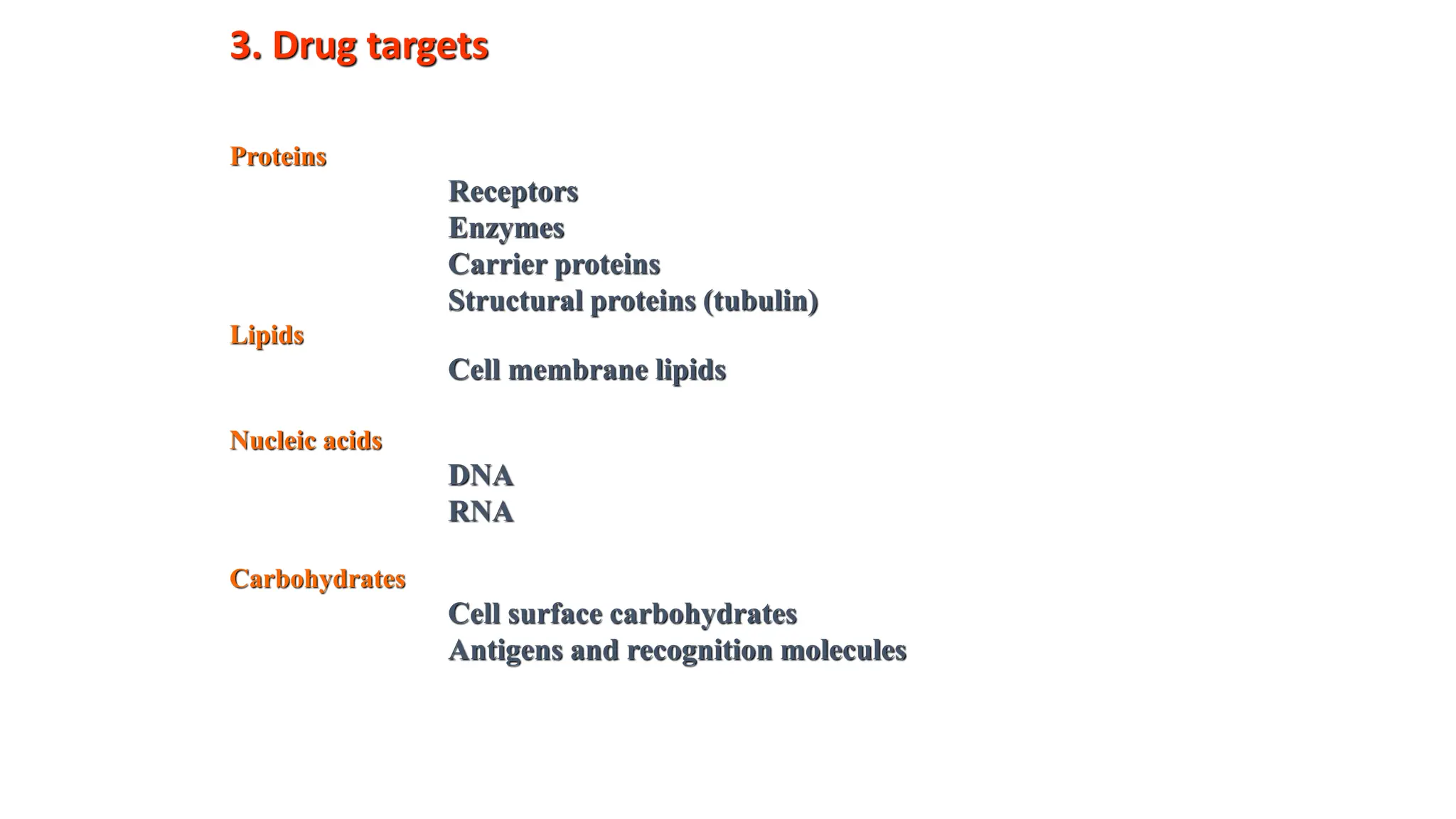 3. Drug targets

Proteins

Receptors
Enzymes
Carrier proteins
Structural proteins (tubulin)

Lipids

Cell membrane lipids

Nucleic acids

DNA
RNA

Carbohydrates

Cell surface carbohydrates
Antigens and recognition molecules